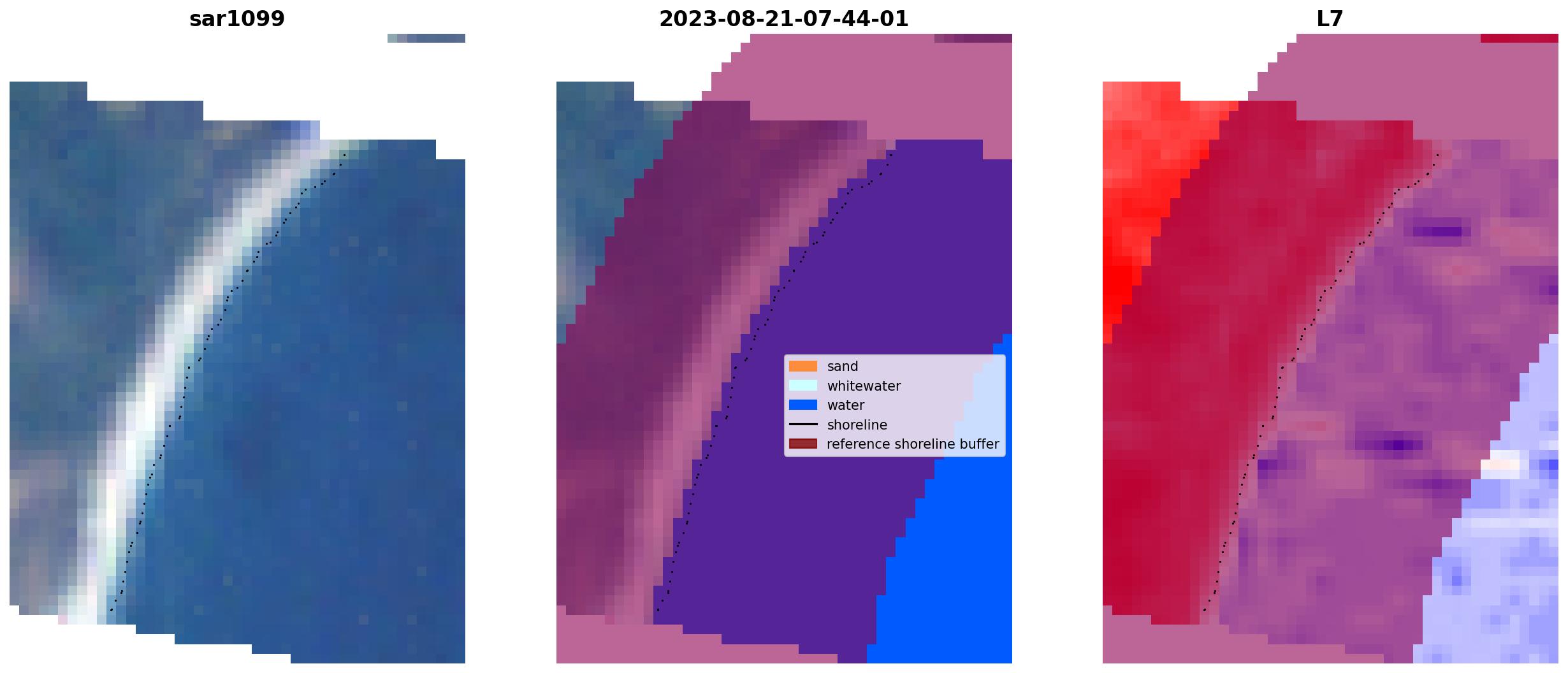 sar1099

2023-08-21-07-44-01

sand
whitewater
water
shoreline
reference shoreline buffer

L7